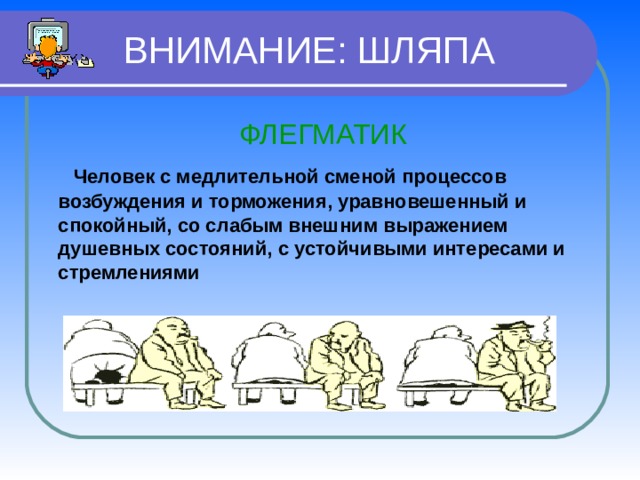 ВНИМАНИЕ: ШЛЯПА

ФЛЕГМАТИК

Человек с медлительной сменой процессов возбуждения и торможения, уравновешенный и спокойный, со слабым внешним выражением душевных состояний, с устойчивыми интересами и стремлениями